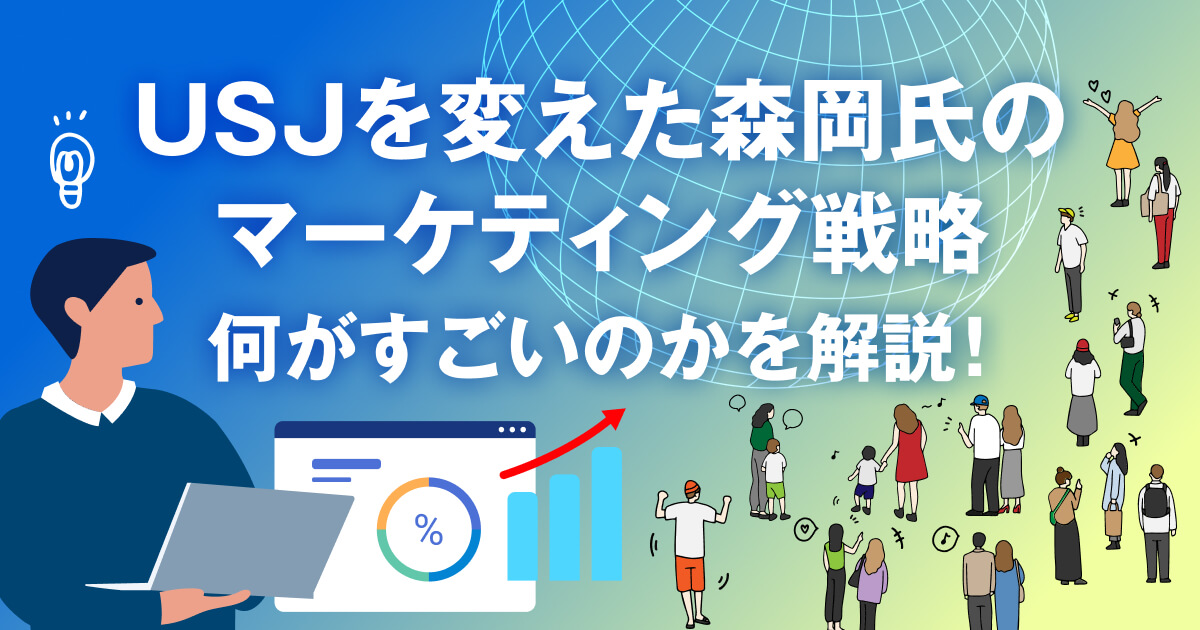 USJを変えた森岡氏のマーケティング戦略
何がすごいのかを解説！

%